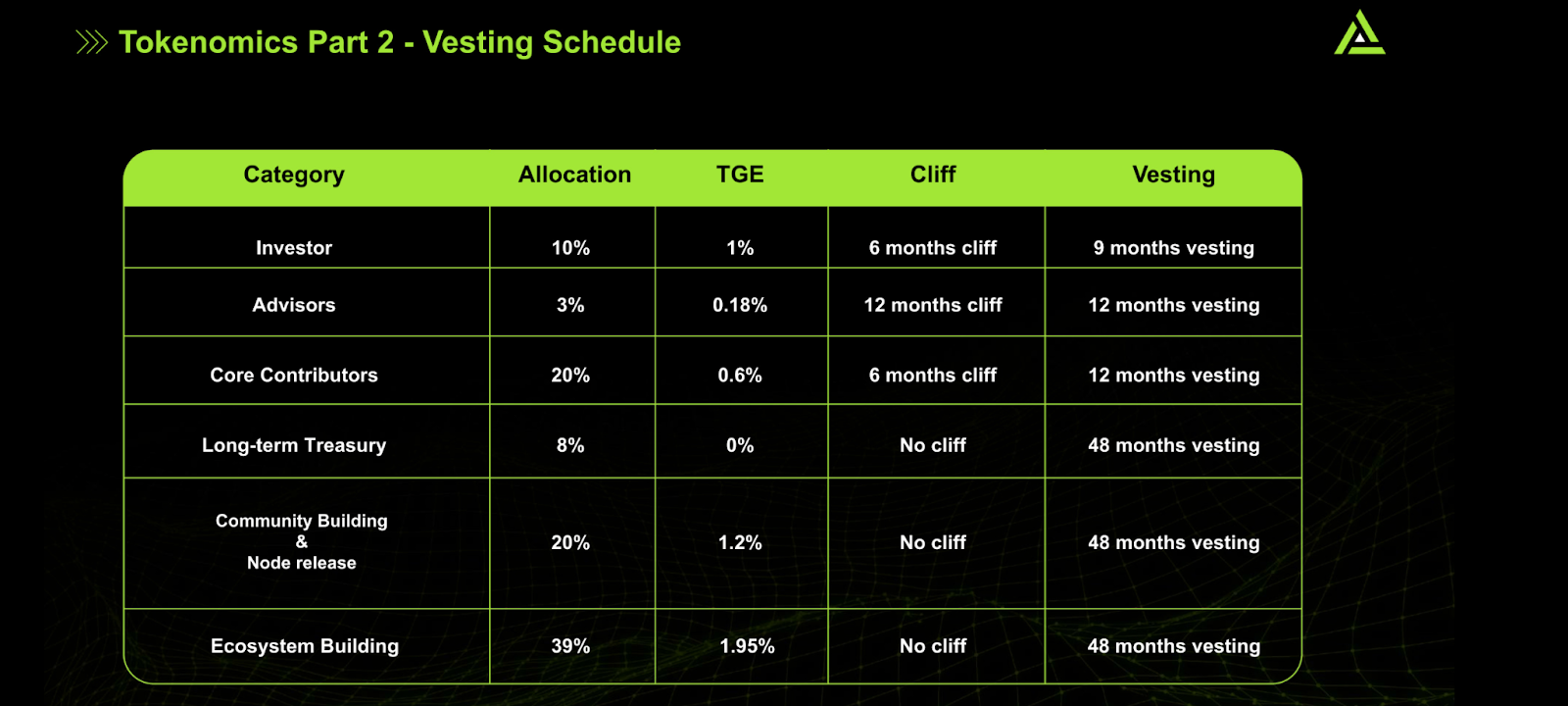 Tokenomics Part 2 - Vesting Schedule

| Category | Allocation | TGE | Cliff | Vesting |
|---|---|---|---|---|
| Investor | 10% | 1% | 6 months cliff | 9 months vesting |
| Advisors | 3% | 0.18% | 12 months cliff | 12 months vesting |
| Core Contributors | 20% | 0.6% | 6 months cliff | 12 months vesting |
| Long-term Treasury | 8% | 0% | No cliff | 48 months vesting |
| Community Building & Node release | 20% | 1.2% | No cliff | 48 months vesting |
| Ecosystem Building | 39% | 1.95% | No cliff | 48 months vesting |